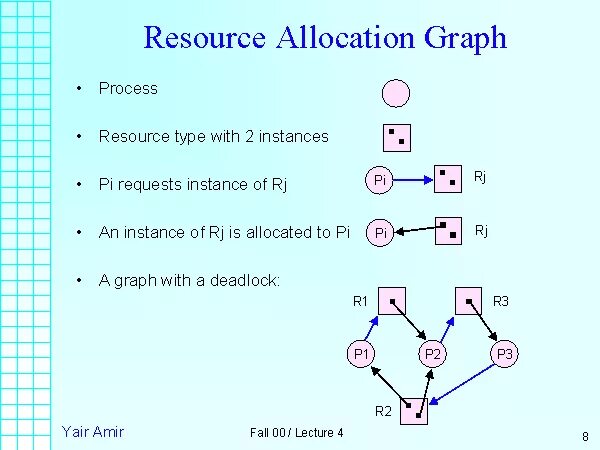 Resource Allocation Graph

• Process

• Resource type with 2 instances

• Pi requests instance of Rj

Pi Rj

• An instance of Rj is allocated to Pi

Pi Rj

• A graph with a deadlock:

R1 R3

P1 P2 P3

R2

Yair Amir

Fall 00 / Lecture 4

8